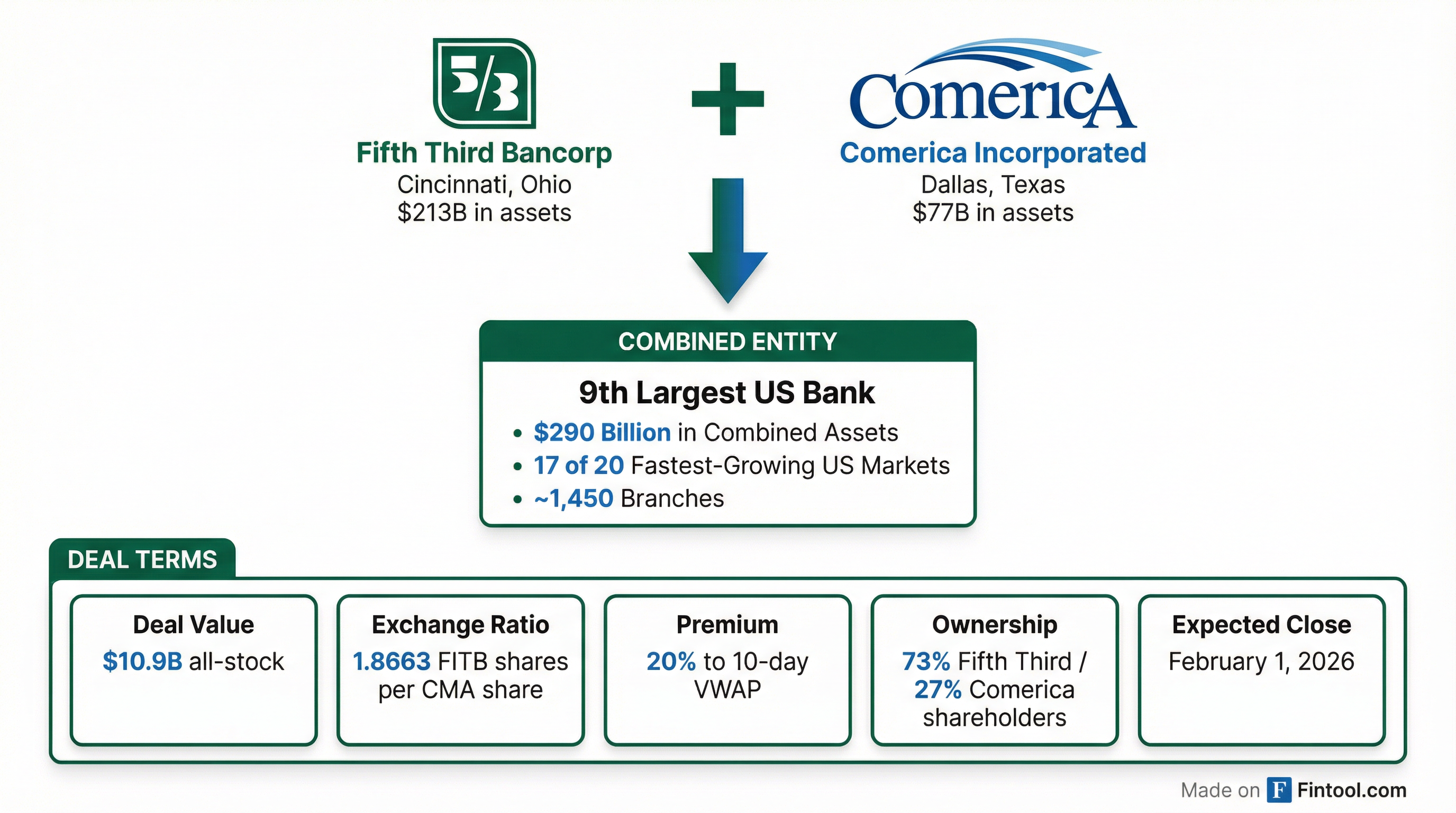 5/3

Fifth Third Bancorp
Cincinnati, Ohio
$213B in assets

+

ComericA

Comerica Incorporated
Dallas, Texas
$77B in assets

COMBINED ENTITY

9th Largest US Bank

• $290 Billion in Combined Assets
• 17 of 20 Fastest-Growing US Markets
• ~1,450 Branches

DEAL TERMS

Deal Value
$10.9B all-stock

Exchange Ratio
1.8663 FITB shares per CMA share

Premium
20% to 10-day VWAP

Ownership
73% Fifth Third / 27% Comerica shareholders

Expected Close
February 1, 2026

Made on F Fintool.com